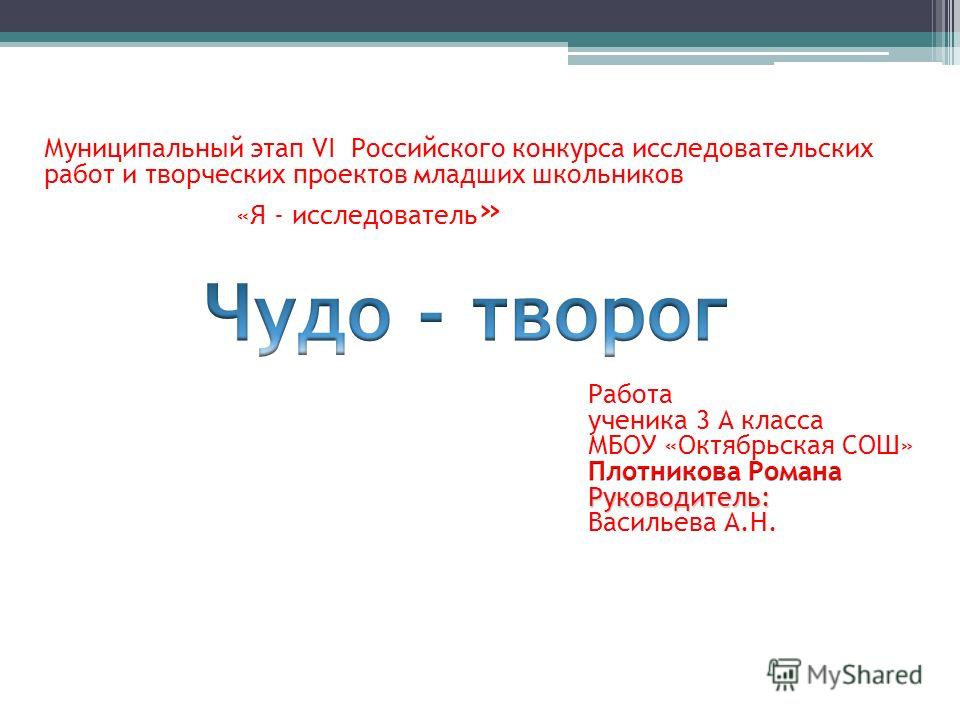 Муниципальный этап VI Российского конкурса исследовательских работ и творческих проектов младших школьников

«Я - исследователь»

Чудо - творог

Работа
ученика 3 А класса
МБОУ «Октябрьская СОШ»
Плотникова Романа
Руководитель:
Васильева А.Н.

MyShared